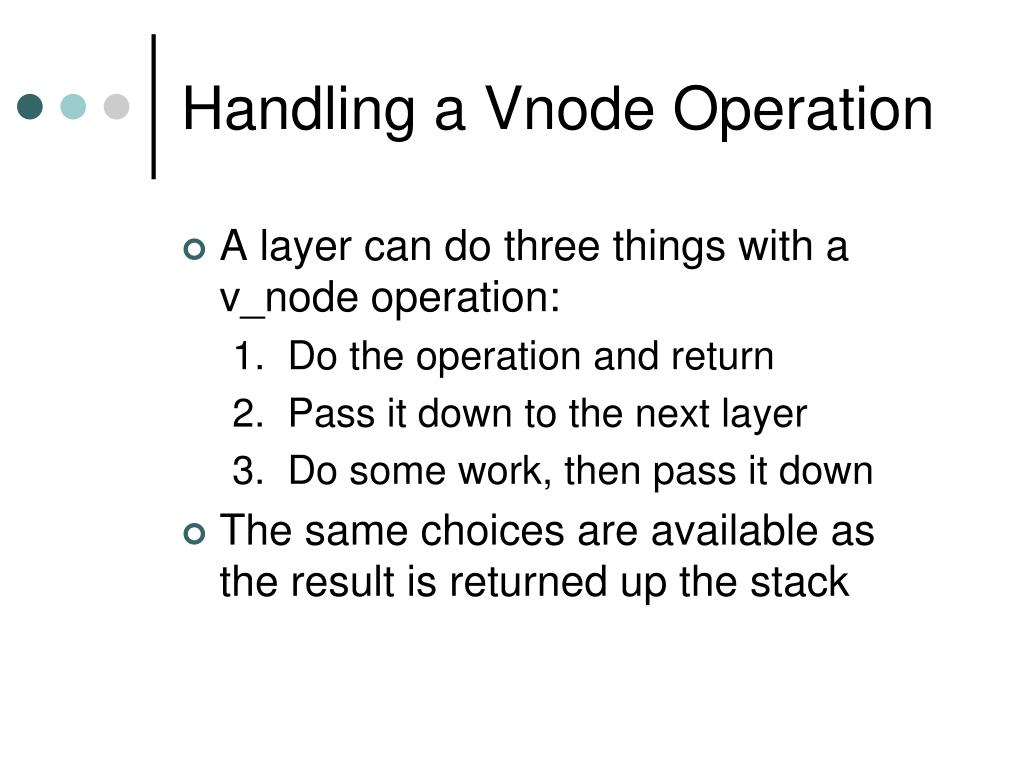 Handling a Vnode Operation

A layer can do three things with a v_node operation:

1. Do the operation and return
2. Pass it down to the next layer
3. Do some work, then pass it down

The same choices are available as the result is returned up the stack